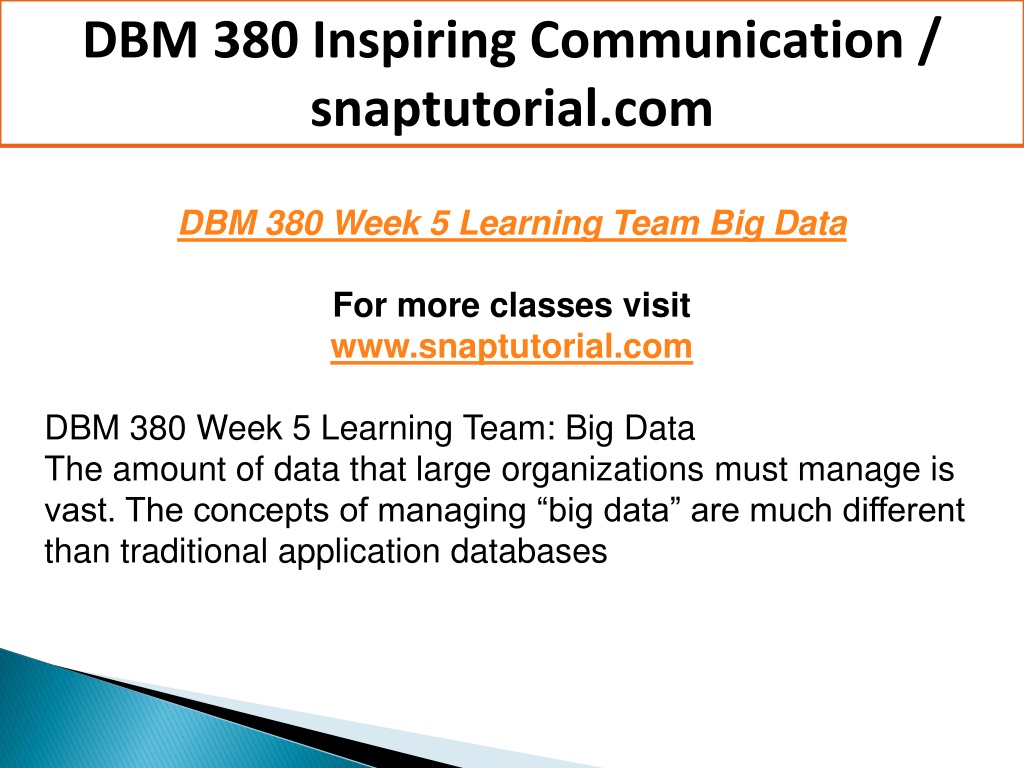 DBM 380 Inspiring Communication / snaptutorial.com

DBM 380 Week 5 Learning Team Big Data

For more classes visit
www.snaptutorial.com

DBM 380 Week 5 Learning Team: Big Data
The amount of data that large organizations must manage is vast. The concepts of managing “big data” are much different than traditional application databases